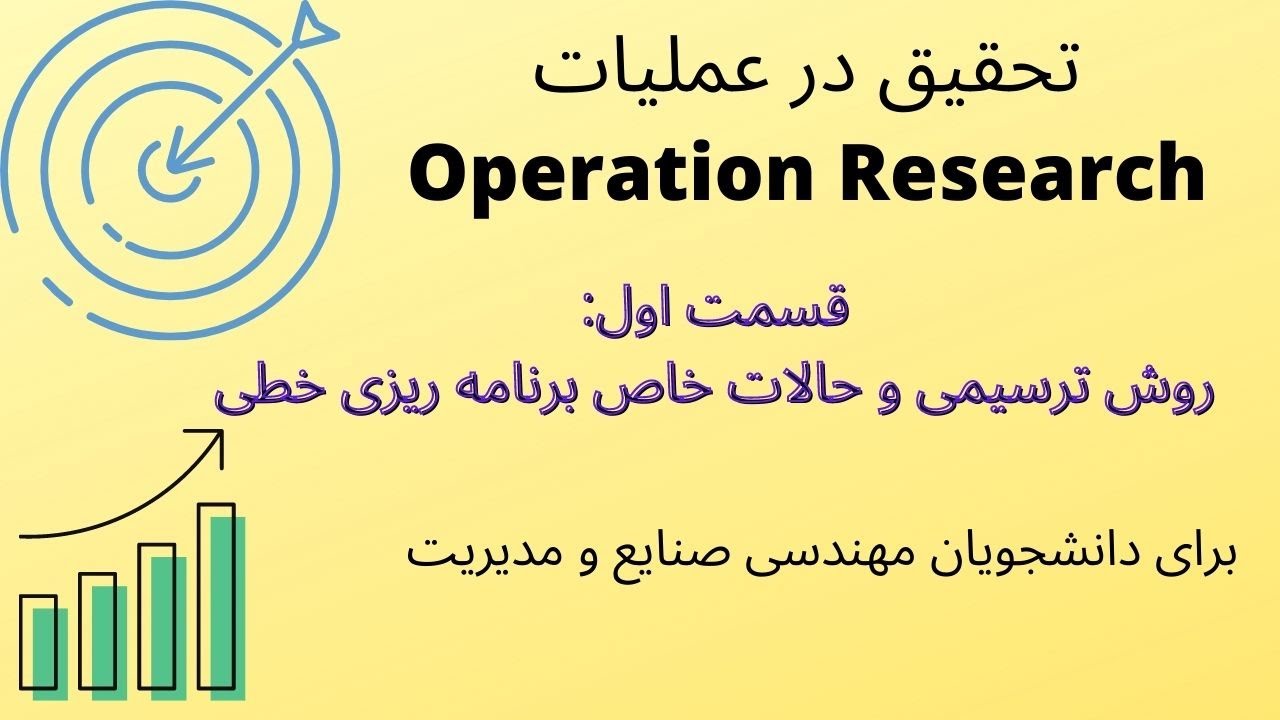 تحقیق در عملیات
Operation Research

قسمت اول:
روش ترسیمی و حالات خاص برنامه ریزی خطی

برای دانشجویان مهندسی صنایع و مدیریت